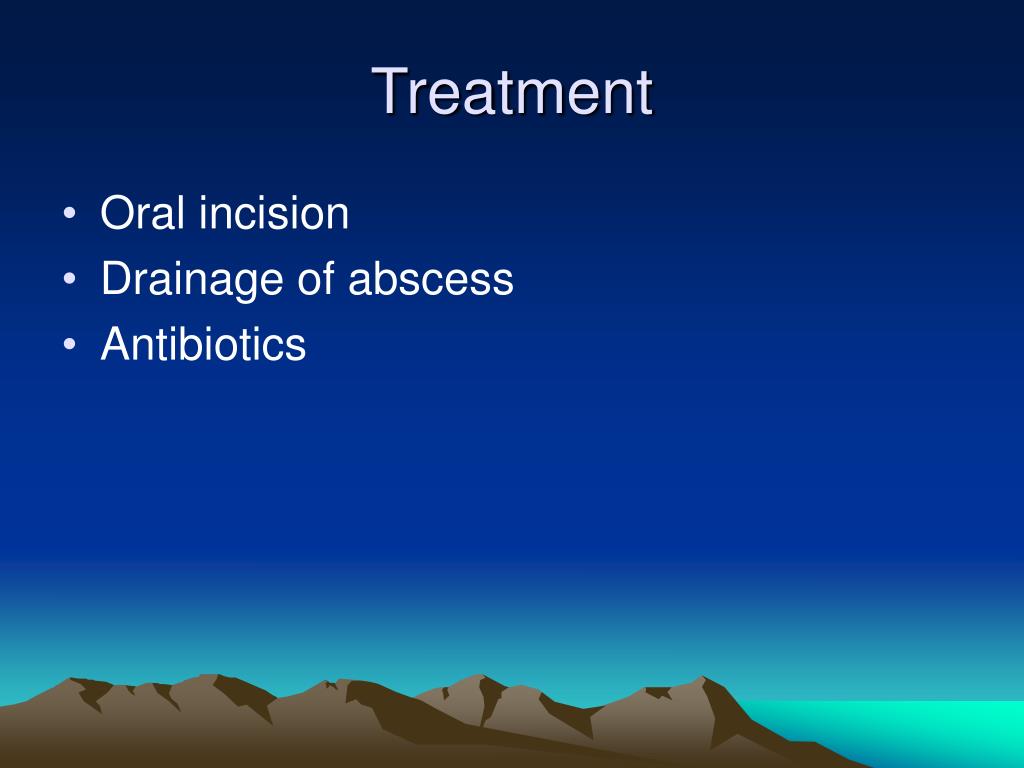 Treatment

• Oral incision
• Drainage of abscess
• Antibiotics